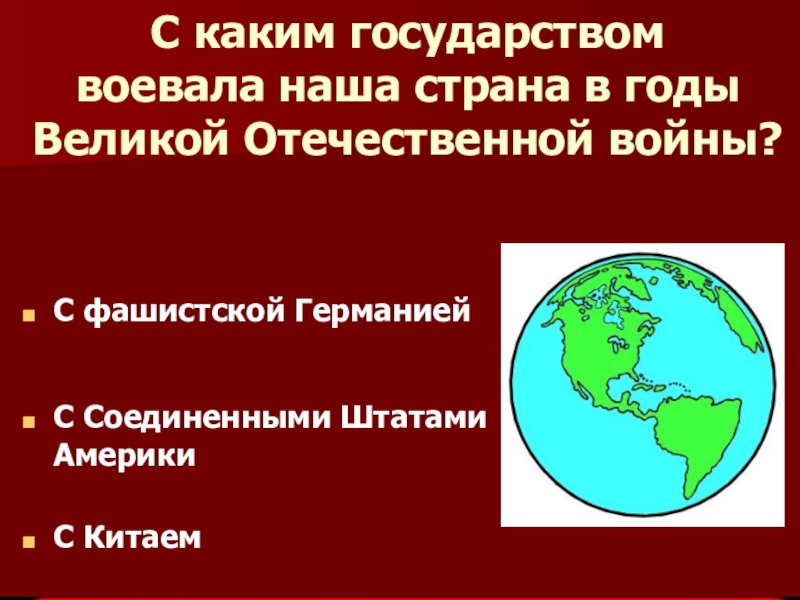 С каким государством воевала наша страна в годы Великой Отечественной войны?

- С фашистской Германией
- С Соединенными Штатами Америки
- С Китаем